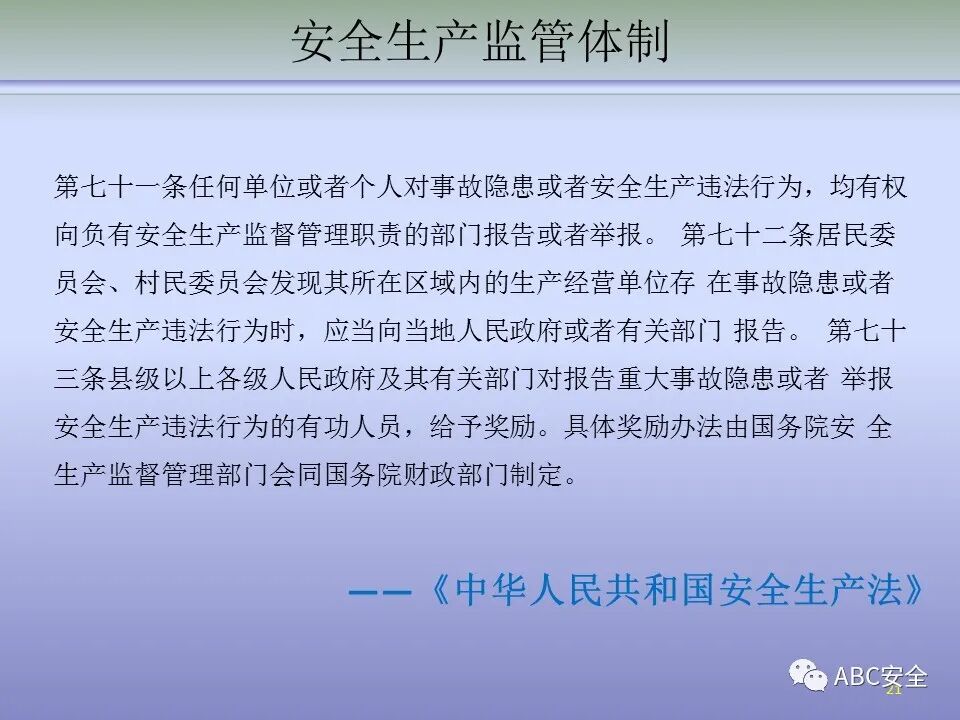 安全生产监管体制

第七十一条任何单位或者个人对事故隐患或者安全生产违法行为，均有权向负有安全生产监督管理职责的部门报告或者举报。 第七十二条居民委员会、村民委员会发现其所在区域内的生产经营单位存 在事故隐患或者安全生产违法行为时，应当向当地人民政府或者有关部门 报告。 第七十三条县级以上各级人民政府及其有关部门对报告重大事故隐患或者 举报安全生产违法行为的有功人员，给予奖励。具体奖励办法由国务院安 全生产监督管理部门会同国务院财政部门制定。

——《中华人民共和国安全生产法》

ABC安全

21